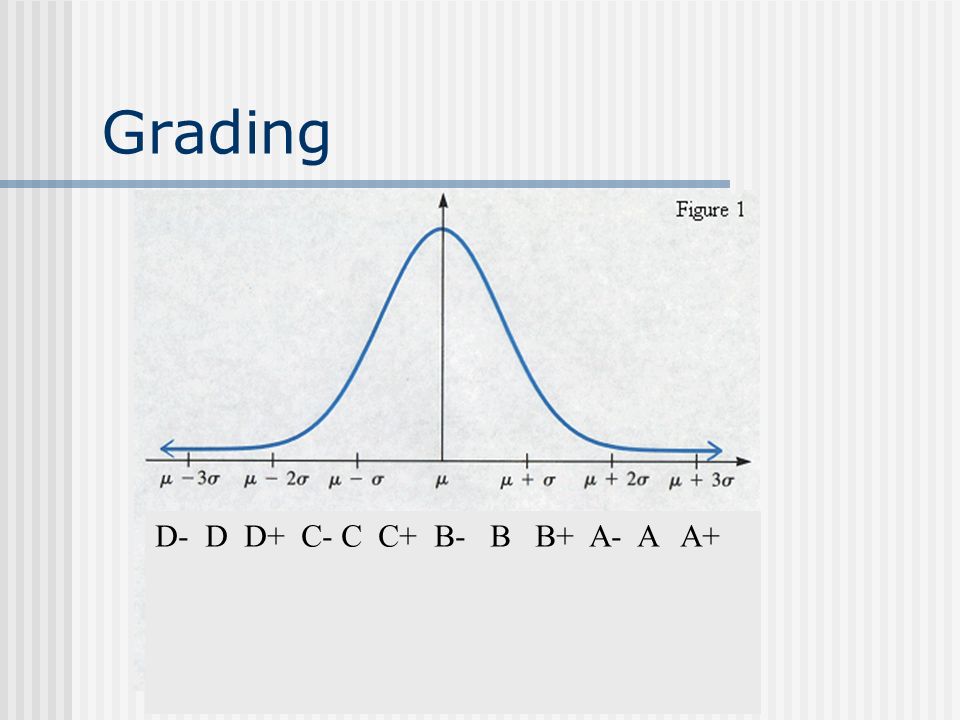 Grading

Figure 1

$\mu - 3\sigma$ $\mu - 2\sigma$ $\mu - \sigma$ $\mu$ $\mu + \sigma$ $\mu + 2\sigma$ $\mu + 3\sigma$

D- D D+ C- C C+ B- B B+ A- A A+